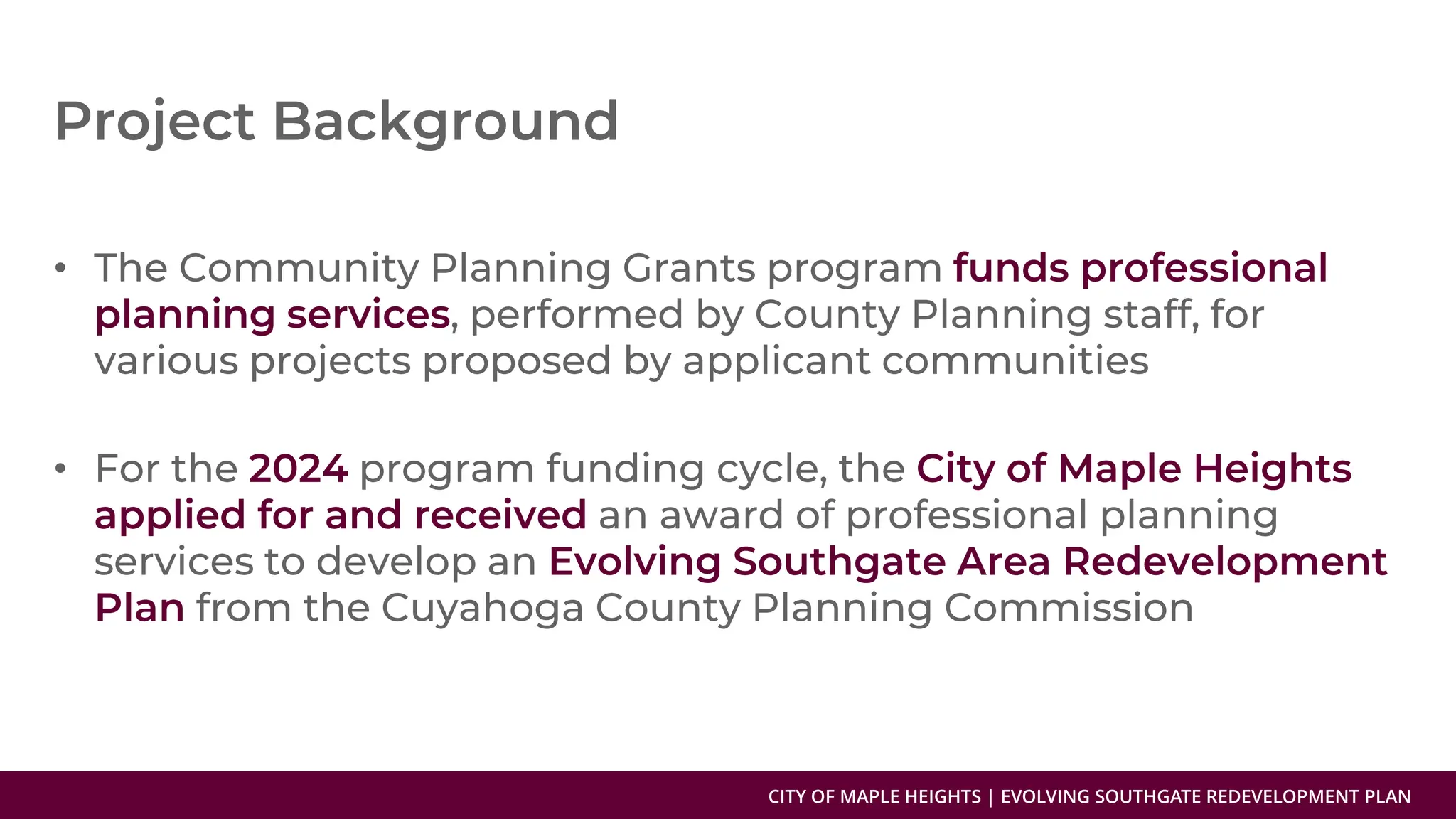 Project Background

• The Community Planning Grants program funds professional planning services, performed by County Planning staff, for various projects proposed by applicant communities

• For the 2024 program funding cycle, the City of Maple Heights applied for and received an award of professional planning services to develop an Evolving Southgate Area Redevelopment Plan from the Cuyahoga County Planning Commission

CITY OF MAPLE HEIGHTS | EVOLVING SOUTHGATE REDEVELOPMENT PLAN